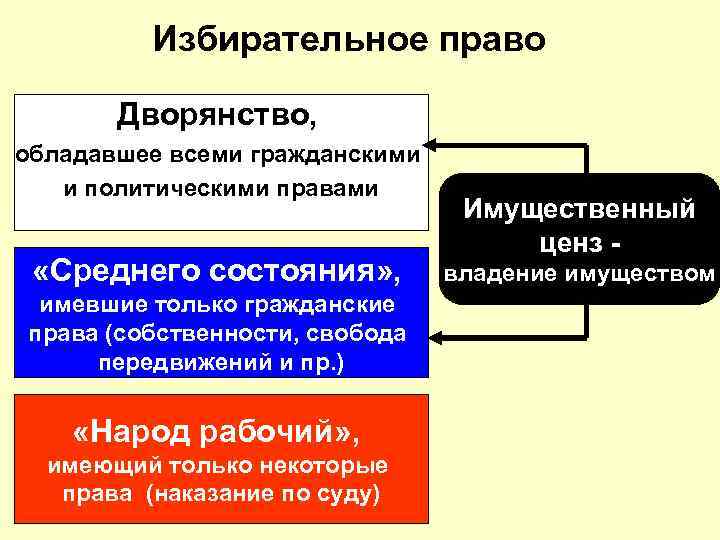 Избирательное право

Дворянство,
обладавшее всеми гражданскими и политическими правами

Имущественный ценз - владение имуществом

«Среднего состояния»,
имевшие только гражданские права (собственности, свобода передвижений и пр.)

«Народ рабочий»,
имеющий только некоторые права (наказание по суду)